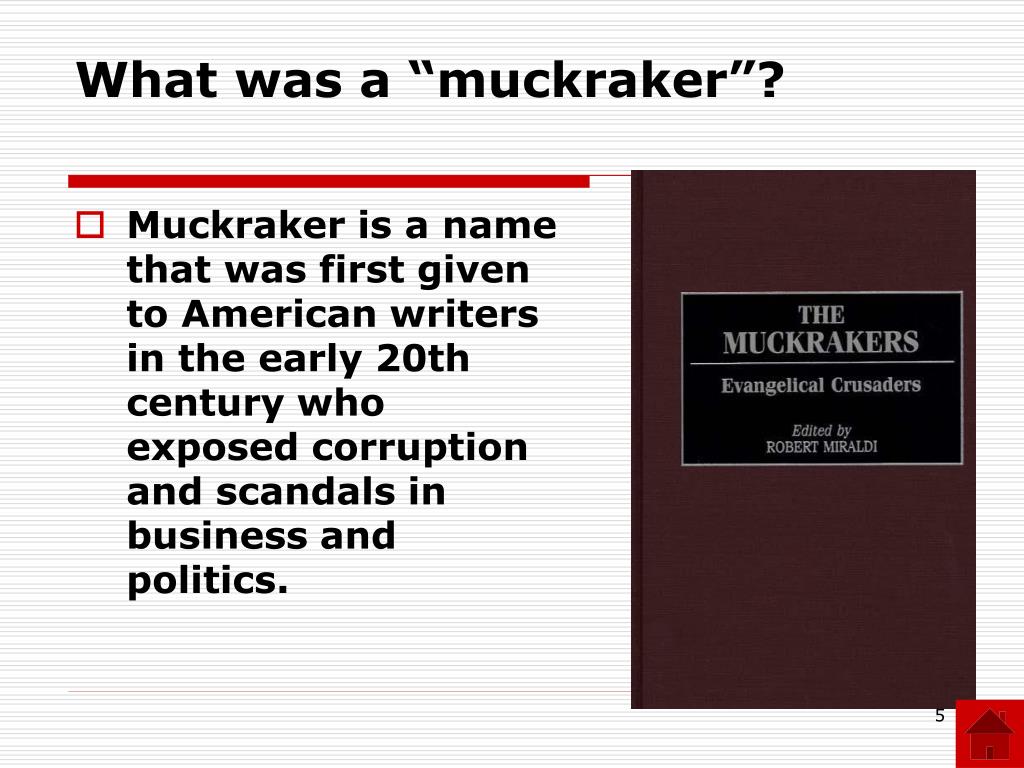 What was a “muckraker”?

Muckraker is a name that was first given to American writers in the early 20th century who exposed corruption and scandals in business and politics.

THE
MUCKRAKERS
Evangelical Crusaders

Edited by
ROBERT MIRALDI

5